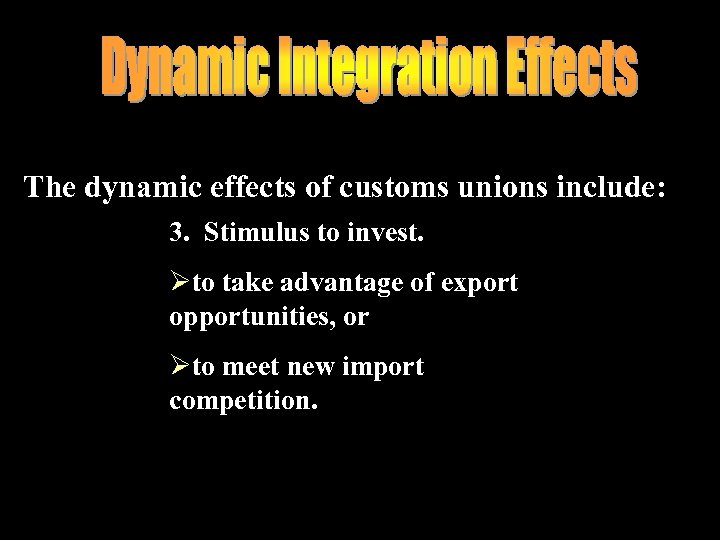 Dynamic Integration Effects

The dynamic effects of customs unions include:

3. Stimulus to invest.

➢to take advantage of export opportunities, or

➢to meet new import competition.